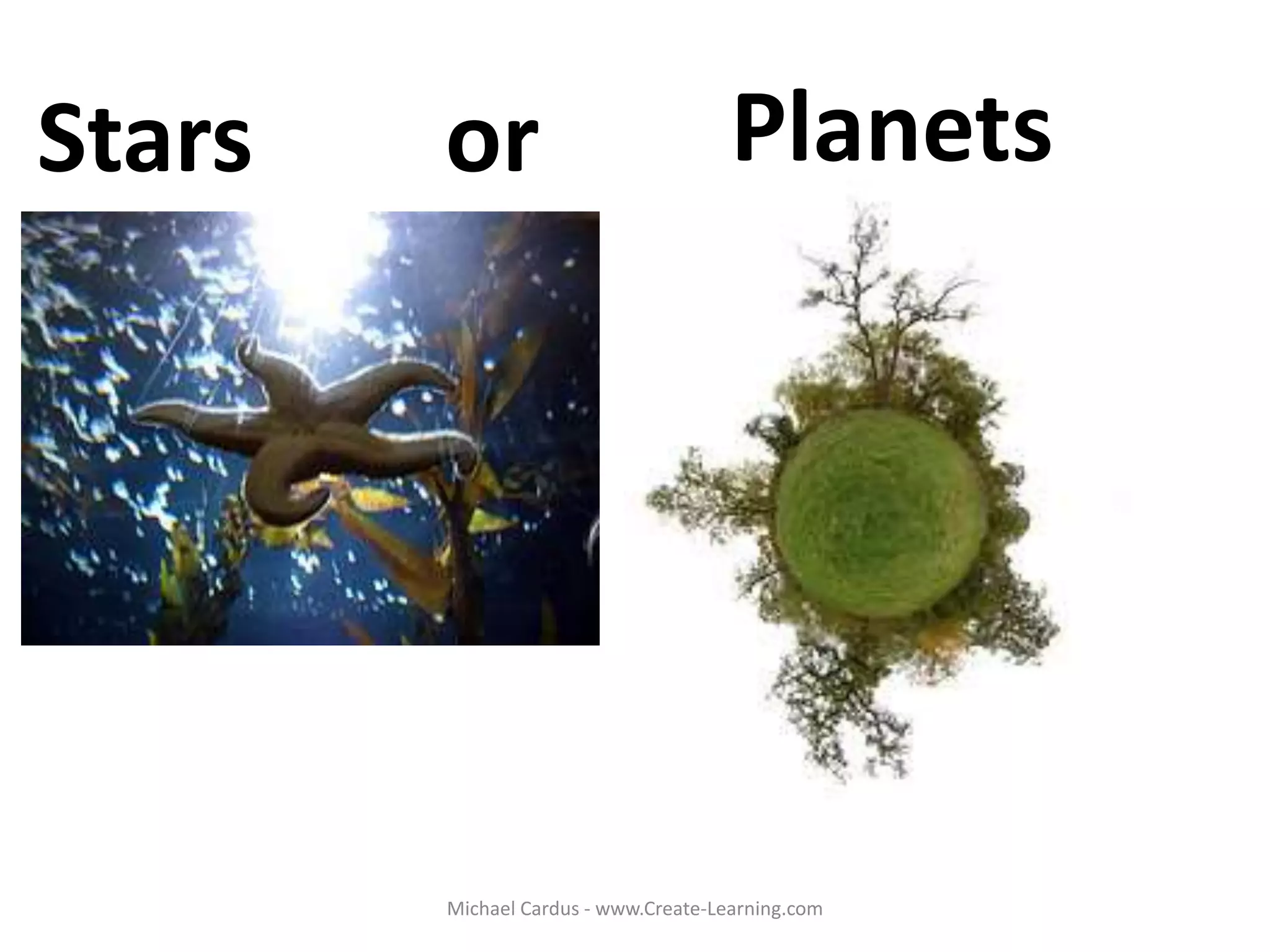 Stars or Planets

Michael Cardus - www.Create-Learning.com